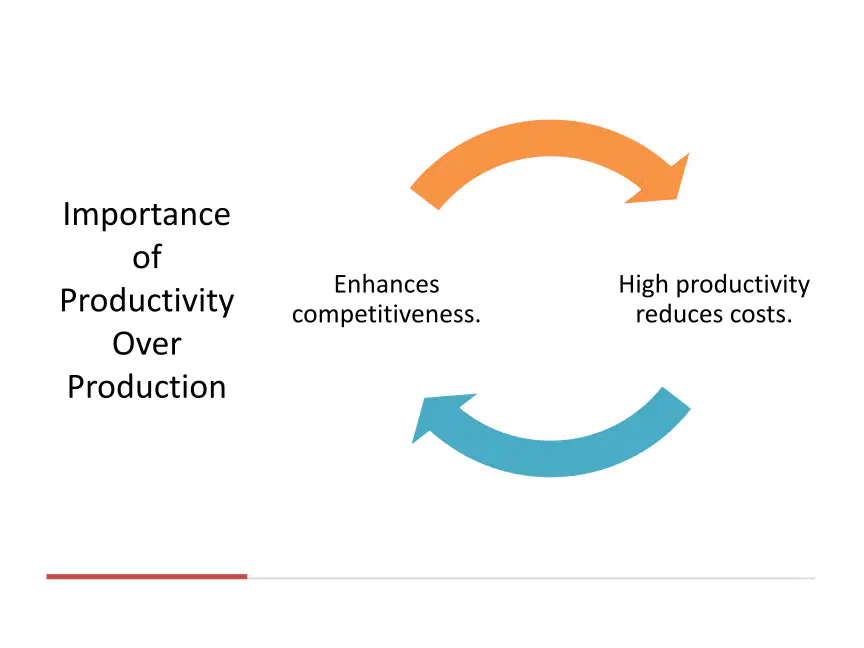 Importance
of
Productivity
Over
Production

Enhances competitiveness.

High productivity reduces costs.